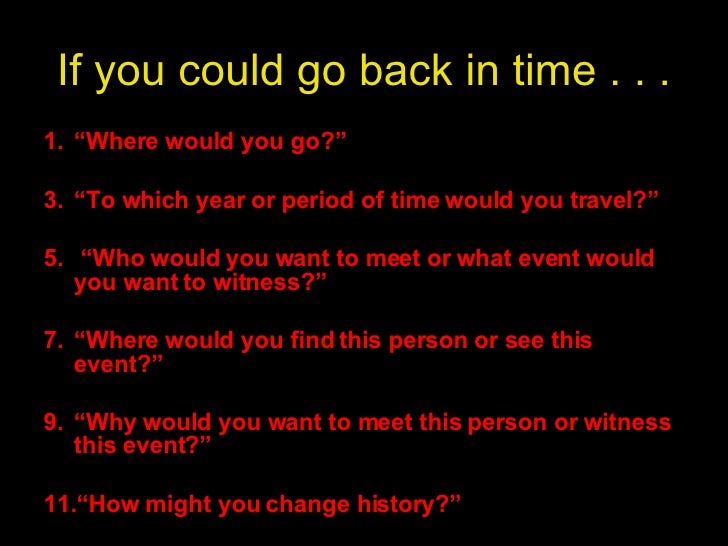 If you could go back in time . . .

1. “Where would you go?”

3. “To which year or period of time would you travel?”

5. “Who would you want to meet or what event would you want to witness?”

7. “Where would you find this person or see this event?”

9. “Why would you want to meet this person or witness this event?”

11.“How might you change history?”